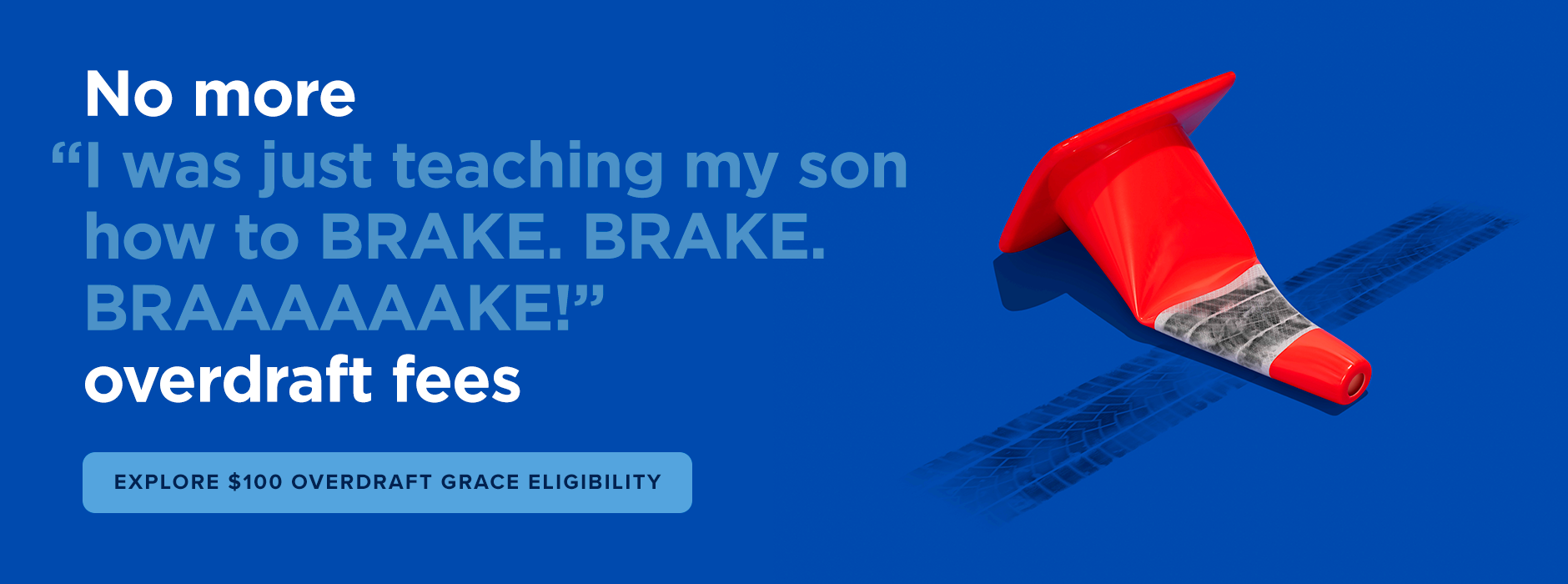 No more
“I was just teaching my son how to BRAKE. BRAKE. BRAAAAAAKE!”
overdraft fees

EXPLORE $100 OVERDRAFT GRACE ELIGIBILITY